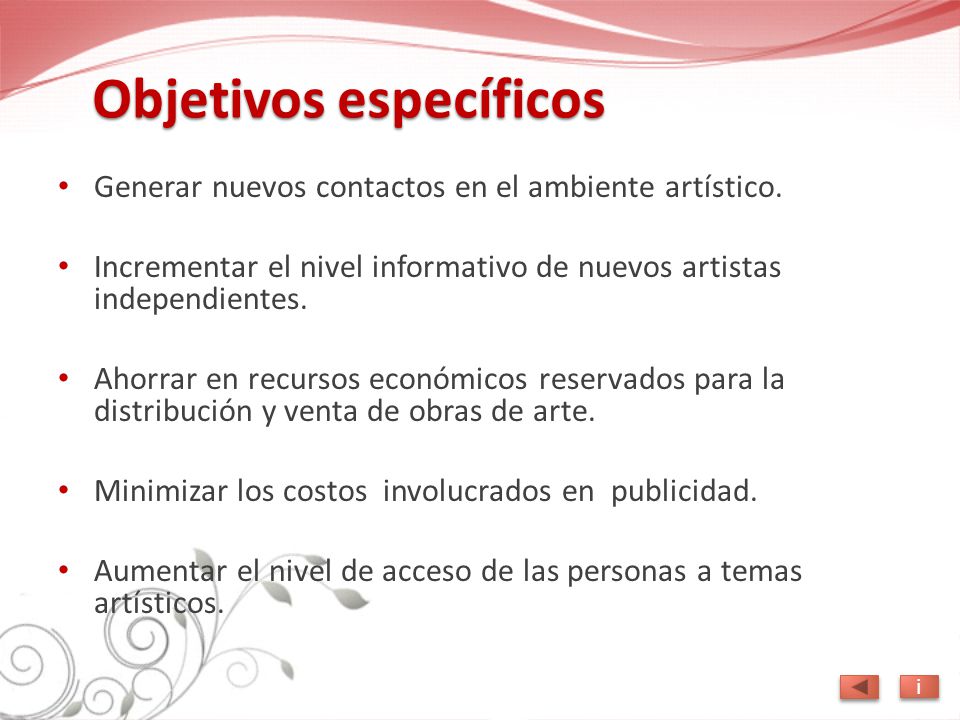 Objetivos específicos

• Generar nuevos contactos en el ambiente artístico.

• Incrementar el nivel informativo de nuevos artistas independientes.

• Ahorrar en recursos económicos reservados para la distribución y venta de obras de arte.

• Minimizar los costos involucrados en publicidad.

• Aumentar el nivel de acceso de las personas a temas artísticos.

i